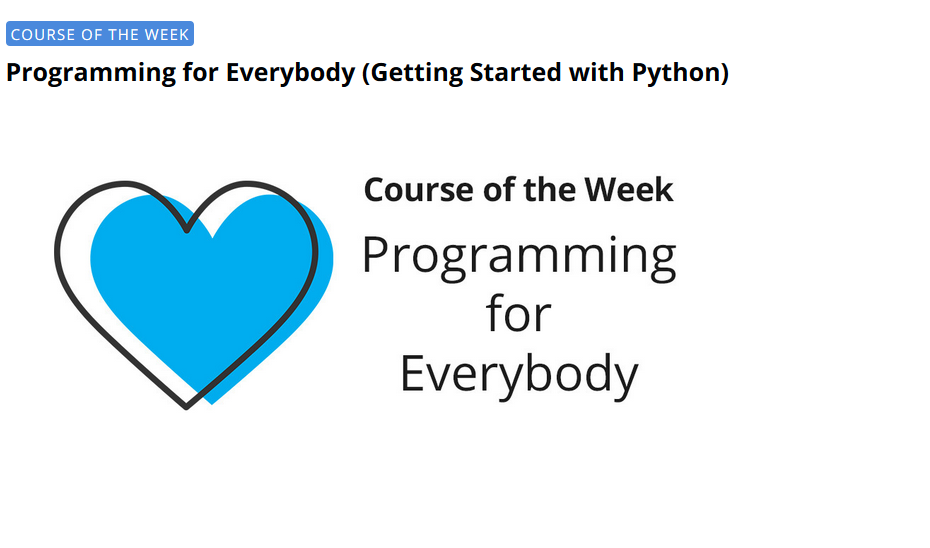 COURSE OF THE WEEK

Programming for Everybody (Getting Started with Python)

Course of the Week

Programming for Everybody